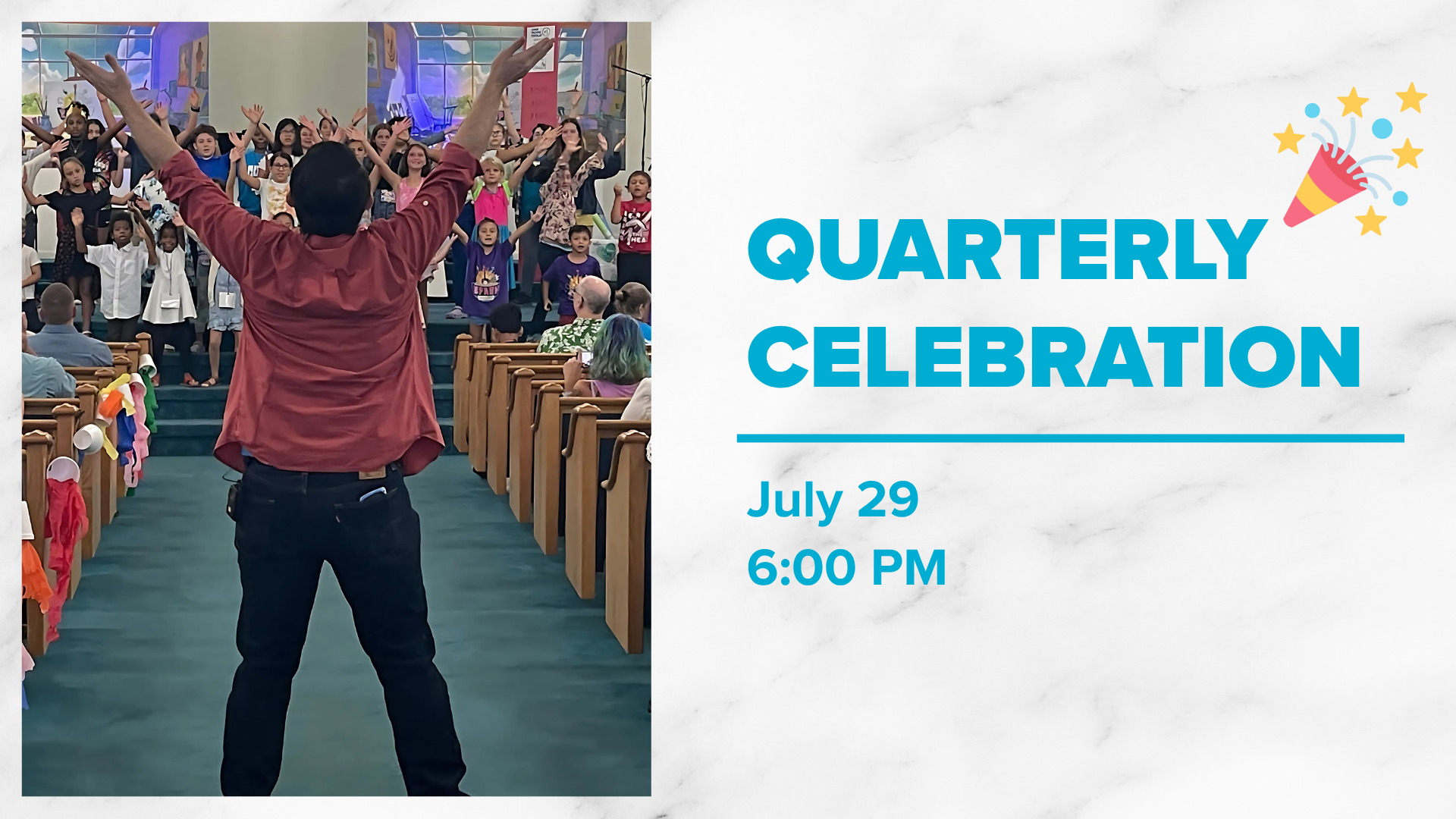 QUARTERLY CELEBRATION

July 29
6:00 PM